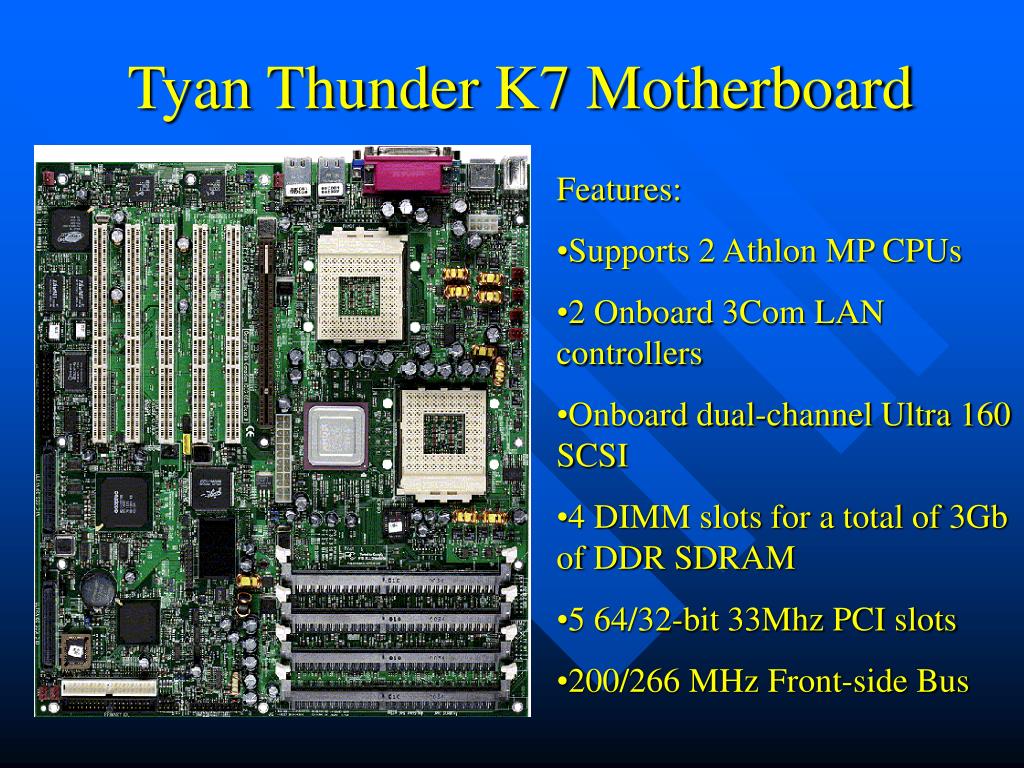 Tyan Thunder K7 Motherboard

Features:

•Supports 2 Athlon MP CPUs

•2 Onboard 3Com LAN controllers

•Onboard dual-channel Ultra 160 SCSI

•4 DIMM slots for a total of 3Gb of DDR SDRAM

•5 64/32-bit 33Mhz PCI slots

•200/266 MHz Front-side Bus